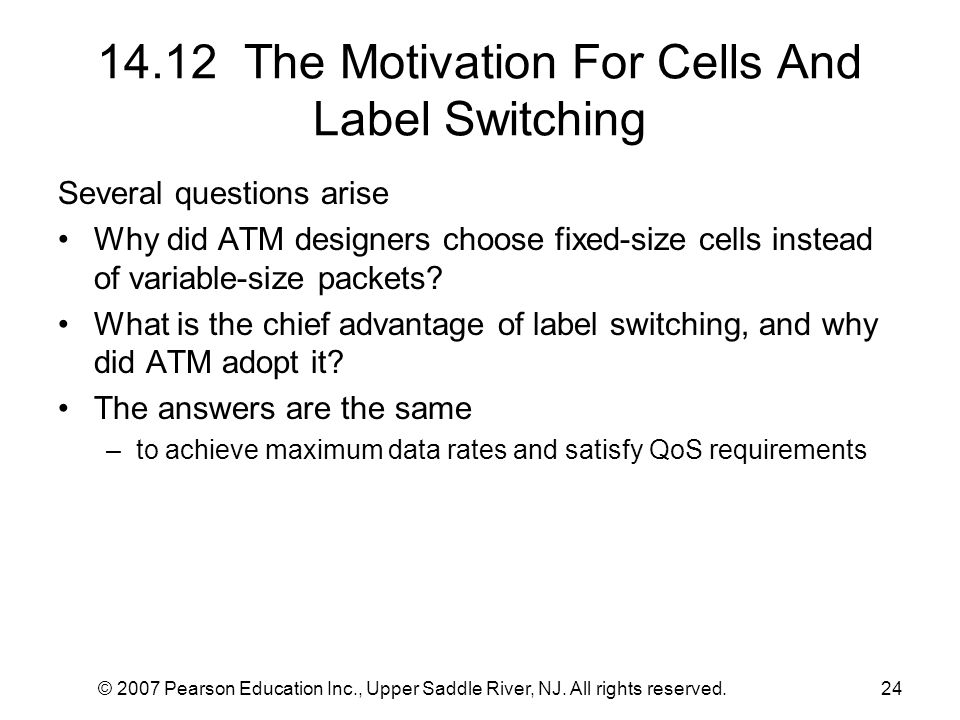 14.12 The Motivation For Cells And Label Switching

Several questions arise

• Why did ATM designers choose fixed-size cells instead of variable-size packets?

• What is the chief advantage of label switching, and why did ATM adopt it?

• The answers are the same

– to achieve maximum data rates and satisfy QoS requirements

© 2007 Pearson Education Inc., Upper Saddle River, NJ. All rights reserved.

24